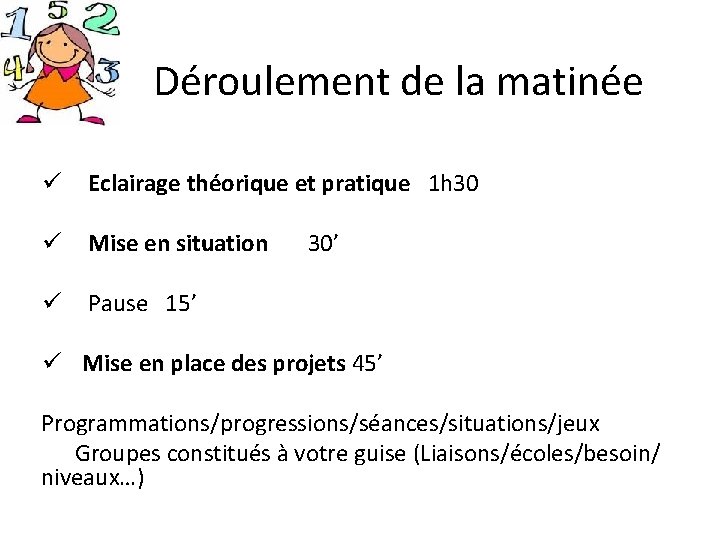 1 5 2
4 3

Déroulement de la matinée

✓ Eclairage théorique et pratique 1h30

✓ Mise en situation 30’

✓ Pause 15’

✓ Mise en place des projets 45’

Programmations/progressions/séances/situations/jeux
Groupes constitués à votre guise (Liaisons/écoles/besoin/niveaux…)